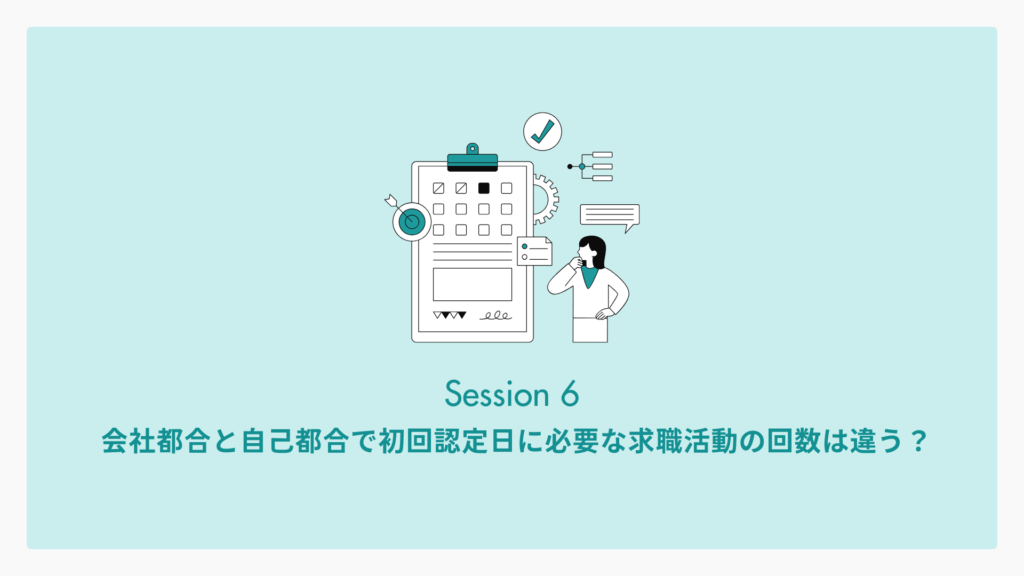 Session 6

会社都合と自己都合で初回認定日に必要な求職活動の回数は違う？